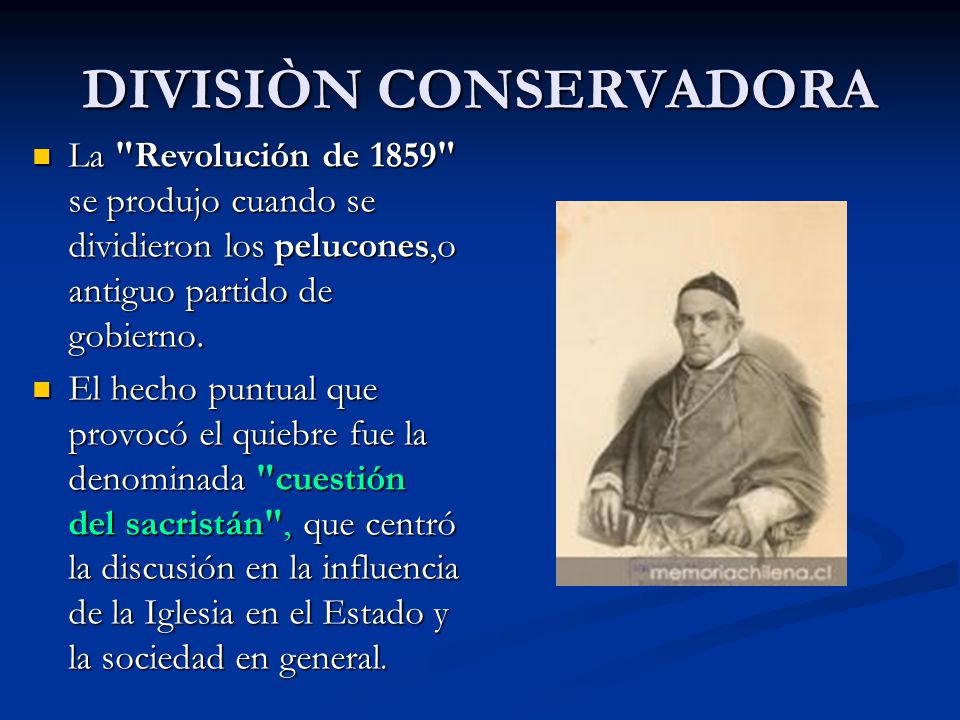 DIVISIÒN CONSERVADORA

La "Revolución de 1859" se produjo cuando se dividieron los pelucones,o antiguo partido de gobierno.

El hecho puntual que provocó el quiebre fue la denominada "cuestión del sacristán", que centró la discusión en la influencia de la Iglesia en el Estado y la sociedad en general.

memoriachilena.cl